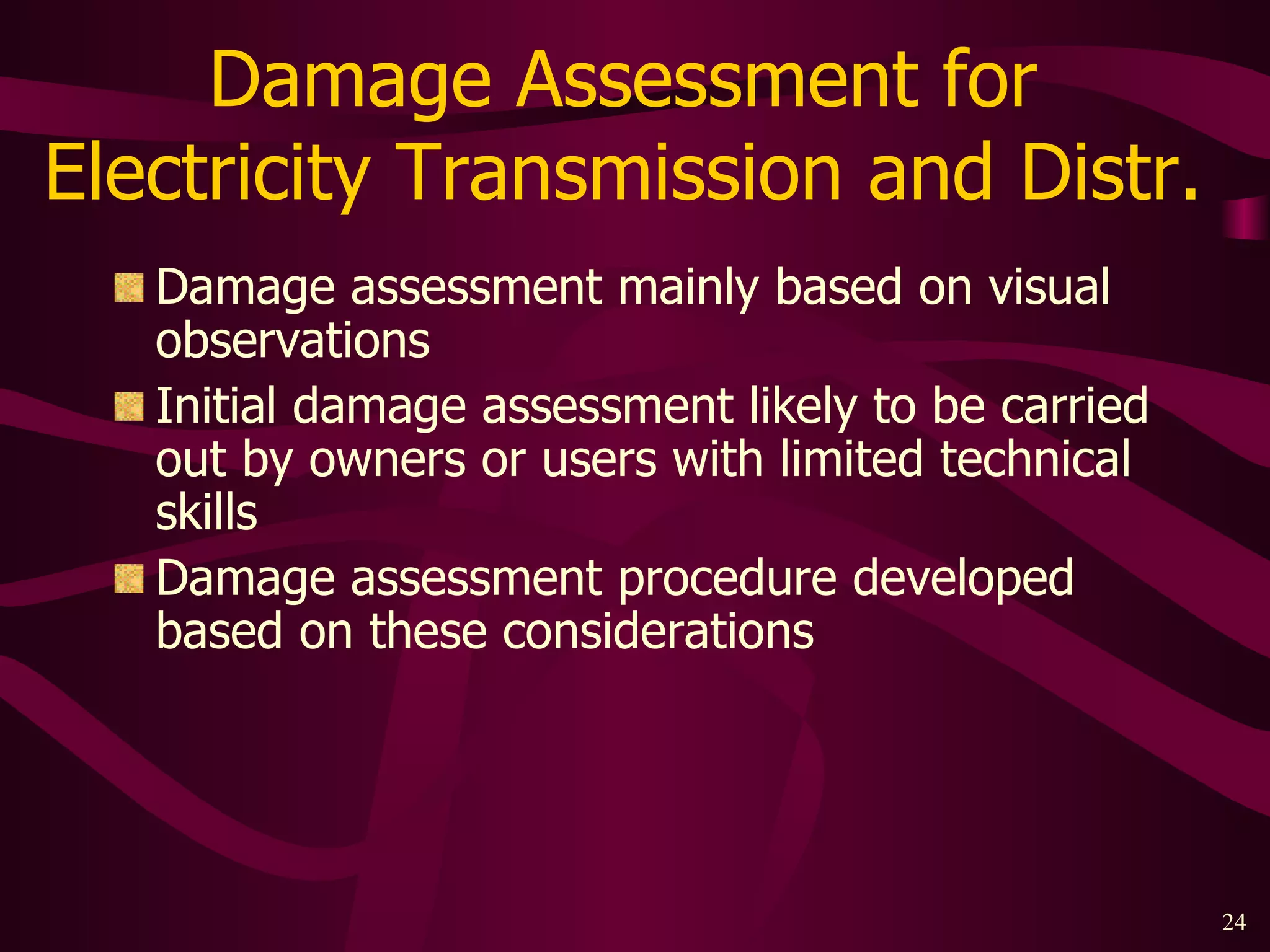 Damage Assessment for Electricity Transmission and Distr.

Damage assessment mainly based on visual observations

Initial damage assessment likely to be carried out by owners or users with limited technical skills

Damage assessment procedure developed based on these considerations

24